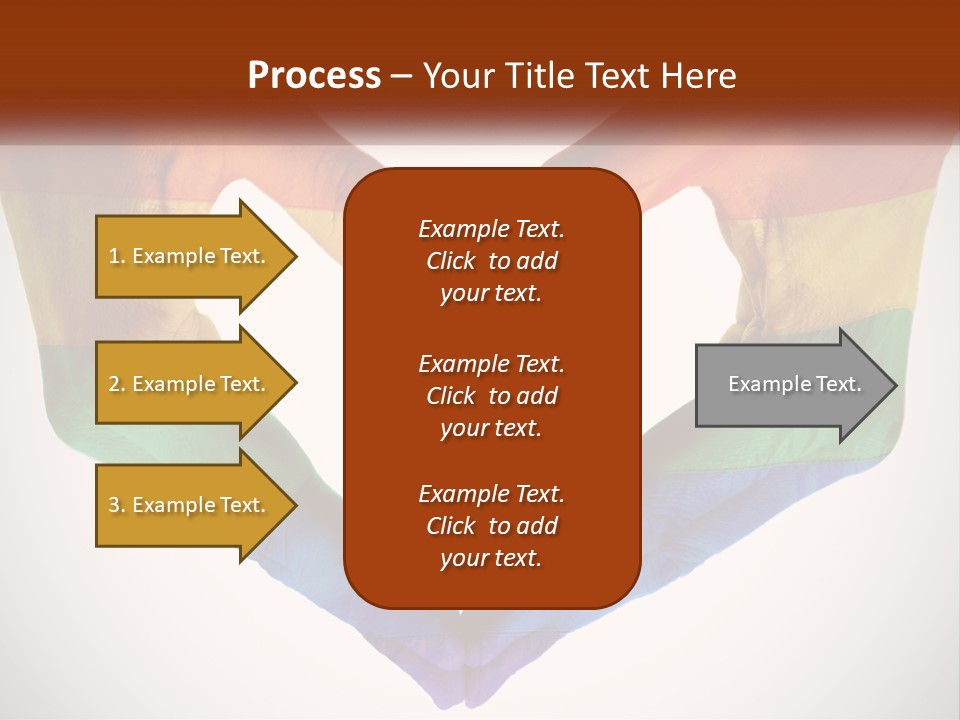 Process – Your Title Text Here

1. Example Text.

2. Example Text.

3. Example Text.

Example Text. Click to add your text.

Example Text. Click to add your text.

Example Text. Click to add your text.

Example Text.